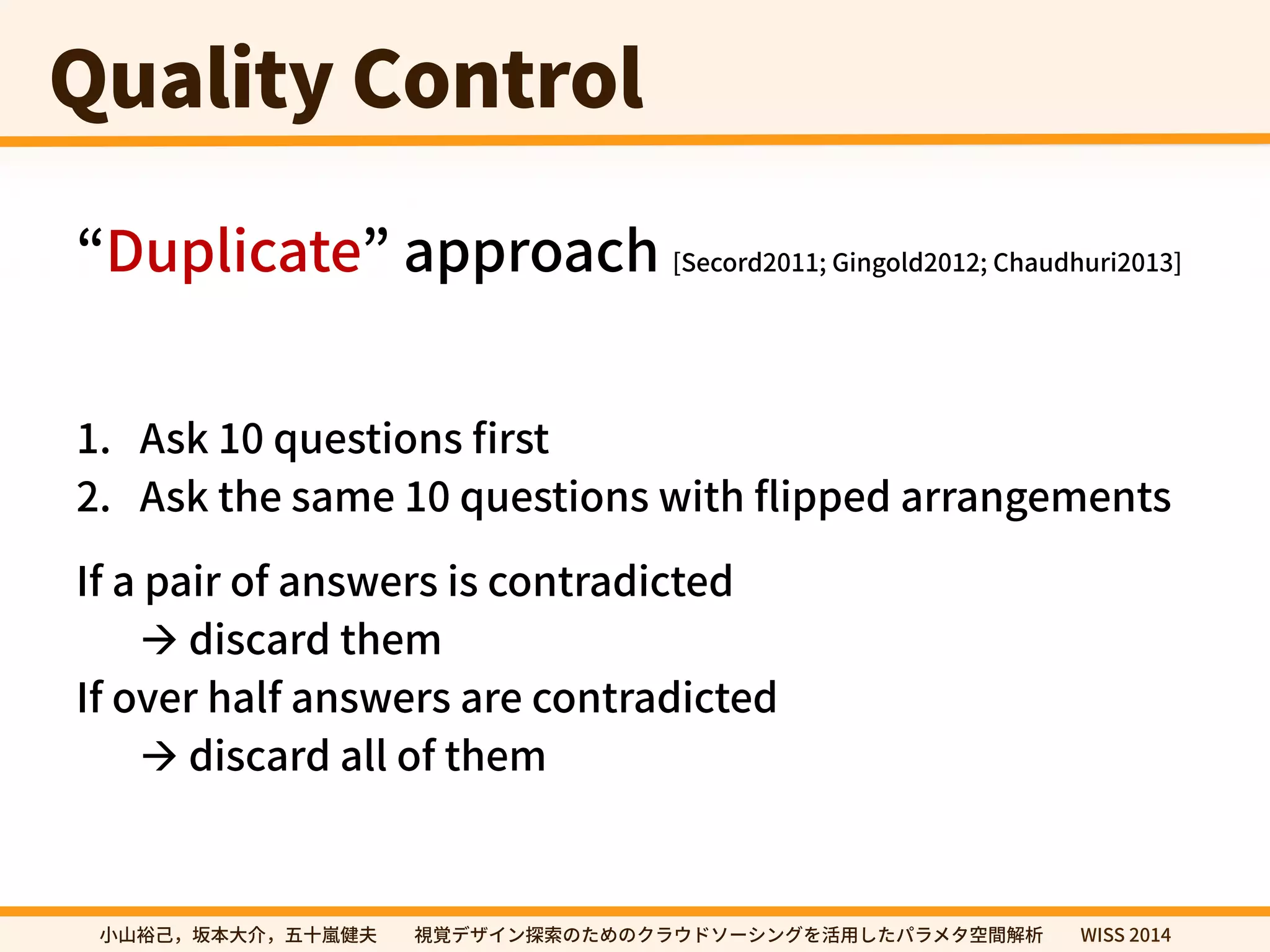 Quality Control

“Duplicate” approach [Secord2011; Gingold2012; Chaudhuri2013]

1. Ask 10 questions first
2. Ask the same 10 questions with flipped arrangements

If a pair of answers is contradicted
→ discard them
If over half answers are contradicted
→ discard all of them

小山裕己，坂本大介，五十嵐健夫　視覚デザイン探索のためのクラウドソーシングを活用したパラメタ空間解析　WISS 2014